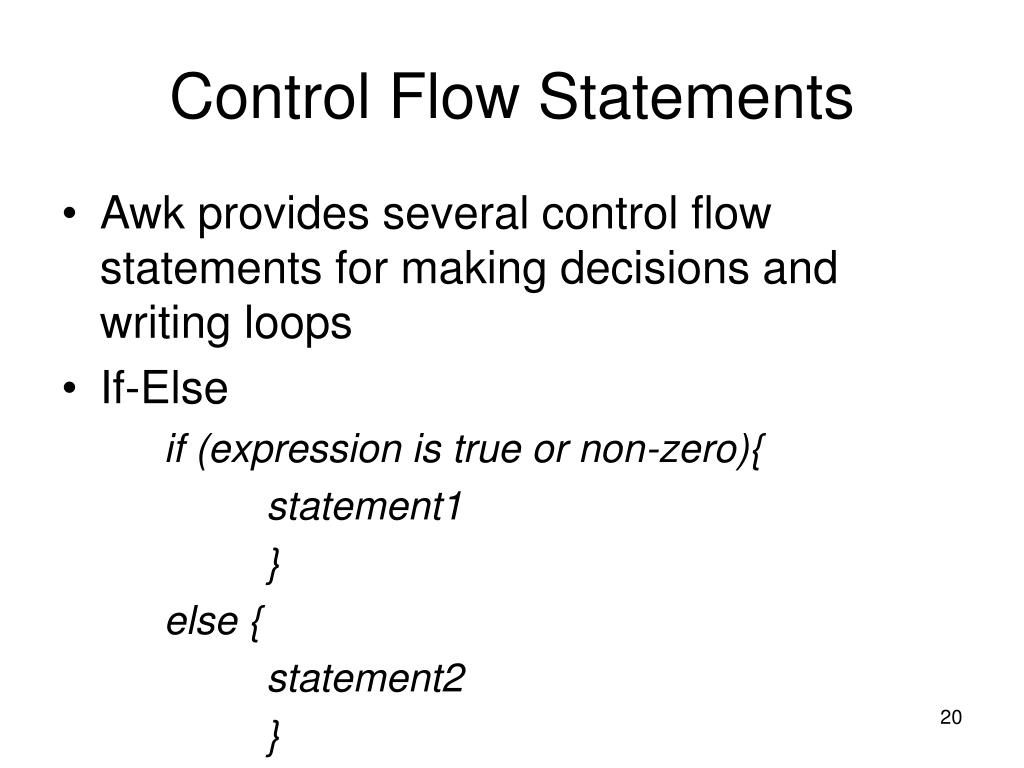 Control Flow Statements

• Awk provides several control flow statements for making decisions and writing loops
• If-Else

if (expression is true or non-zero){
statement1
}
else {
statement2
}

20